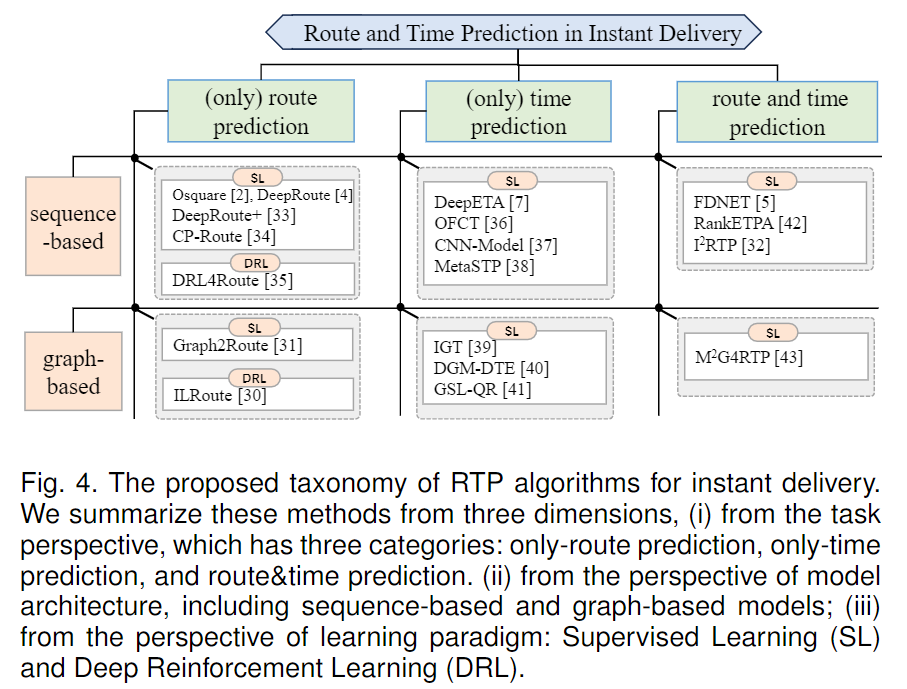 Route and Time Prediction in Instant Delivery

(only) route prediction

(only) time prediction

route and time prediction

sequence-based

SL
Osquare [2], DeepRoute [4]
DeepRoute+ [33]
CP-Route [34]

DRL
DRL4Route [35]

SL
DeepETA [7]
OFCT [36]
CNN-Model [37]
MetaSTP [38]

SL
FDNET [5]
RankETPA [42]
$I^2$RTP [32]

graph-based

SL
Graph2Route [31]

DRL
ILRoute [30]

SL
IGT [39]
DGM-DTE [40]
GSL-QR [41]

SL
$M^2$G4RTP [43]

Fig. 4. The proposed taxonomy of RTP algorithms for instant delivery. We summarize these methods from three dimensions, (i) from the task perspective, which has three categories: only-route prediction, only-time prediction, and route&time prediction. (ii) from the perspective of model architecture, including sequence-based and graph-based models; (iii) from the perspective of learning paradigm: Supervised Learning (SL) and Deep Reinforcement Learning (DRL).